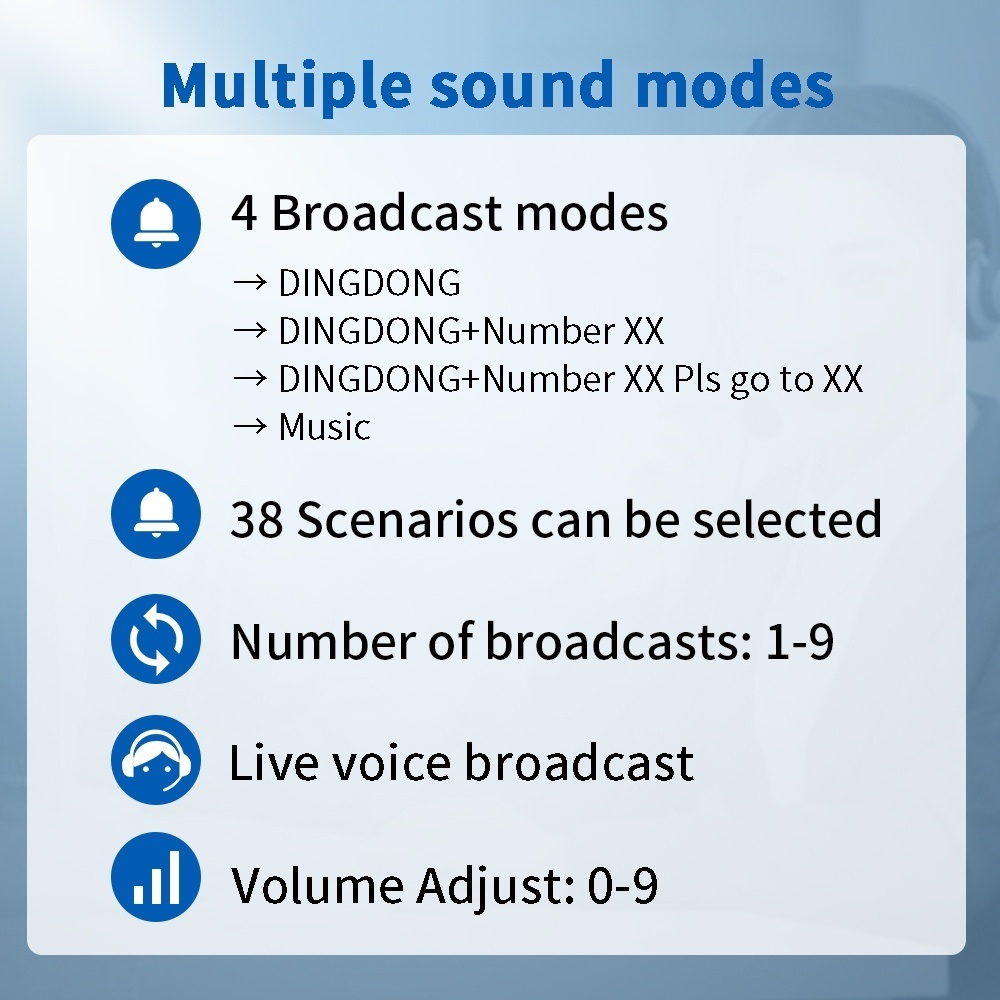 Multiple sound modes

4 Broadcast modes

→ DINGDONG
→ DINGDONG+Number XX
→ DINGDONG+Number XX Pls go to XX
→ Music

38 Scenarios can be selected

Number of broadcasts: 1-9

Live voice broadcast

Volume Adjust: 0-9